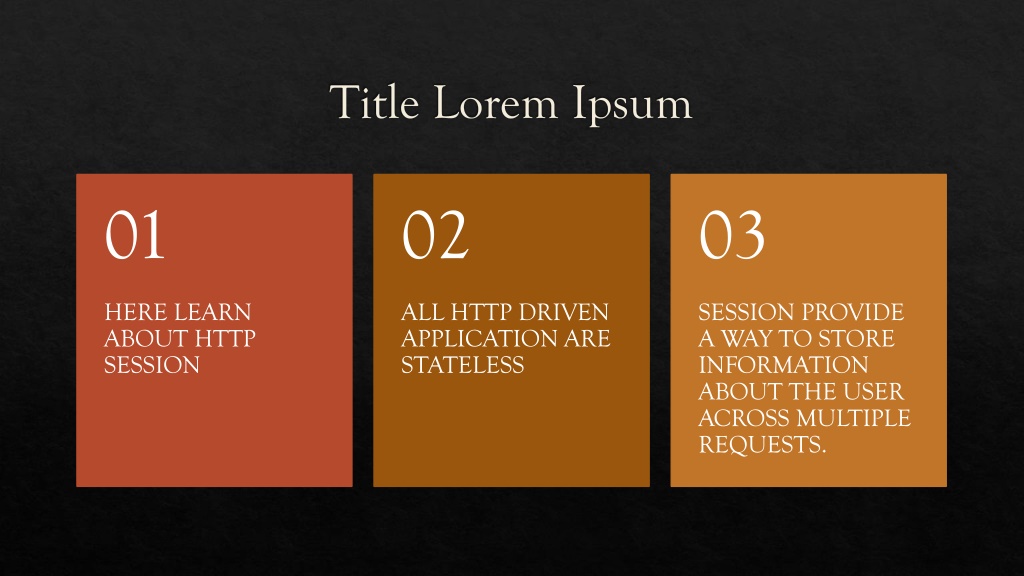 Title Lorem Ipsum

01

HERE LEARN ABOUT HTTP SESSION

02

ALL HTTP DRIVEN APPLICATION ARE STATELESS

03

SESSION PROVIDE A WAY TO STORE INFORMATION ABOUT THE USER ACROSS MULTIPLE REQUESTS.